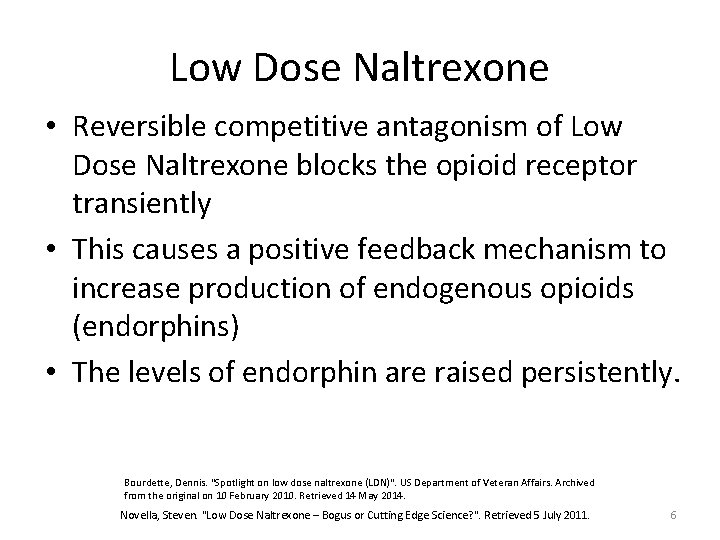 Low Dose Naltrexone

• Reversible competitive antagonism of Low Dose Naltrexone blocks the opioid receptor transiently

• This causes a positive feedback mechanism to increase production of endogenous opioids (endorphins)

• The levels of endorphin are raised persistently.

Bourdette, Dennis. "Spotlight on low dose naltrexone (LDN)". US Department of Veteran Affairs. Archived from the original on 10 February 2010. Retrieved 14 May 2014.

Novella, Steven. "Low Dose Naltrexone – Bogus or Cutting Edge Science?". Retrieved 5 July 2011.

6